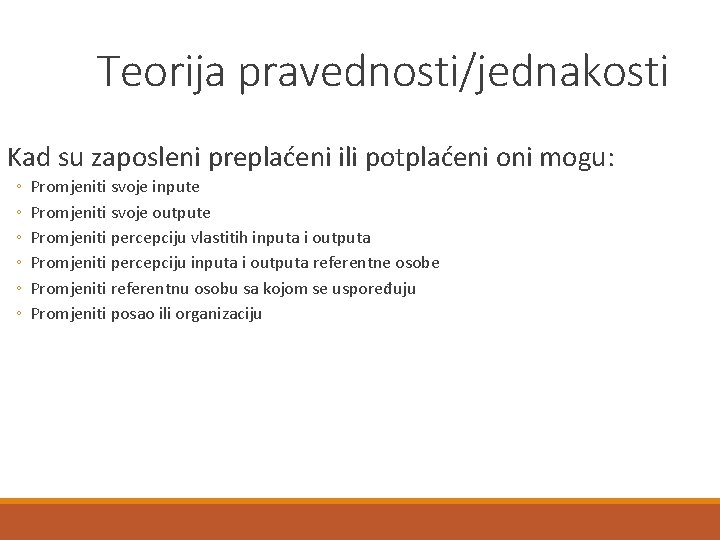 Teorija pravednosti/jednakosti

Kad su zaposleni preplaćeni ili potplaćeni oni mogu:

◦ Promjeniti svoje inpute
◦ Promjeniti svoje outpute
◦ Promjeniti percepciju vlastitih inputa i outputa
◦ Promjeniti percepciju inputa i outputa referentne osobe
◦ Promjeniti referentnu osobu sa kojom se uspoređuju
◦ Promjeniti posao ili organizaciju